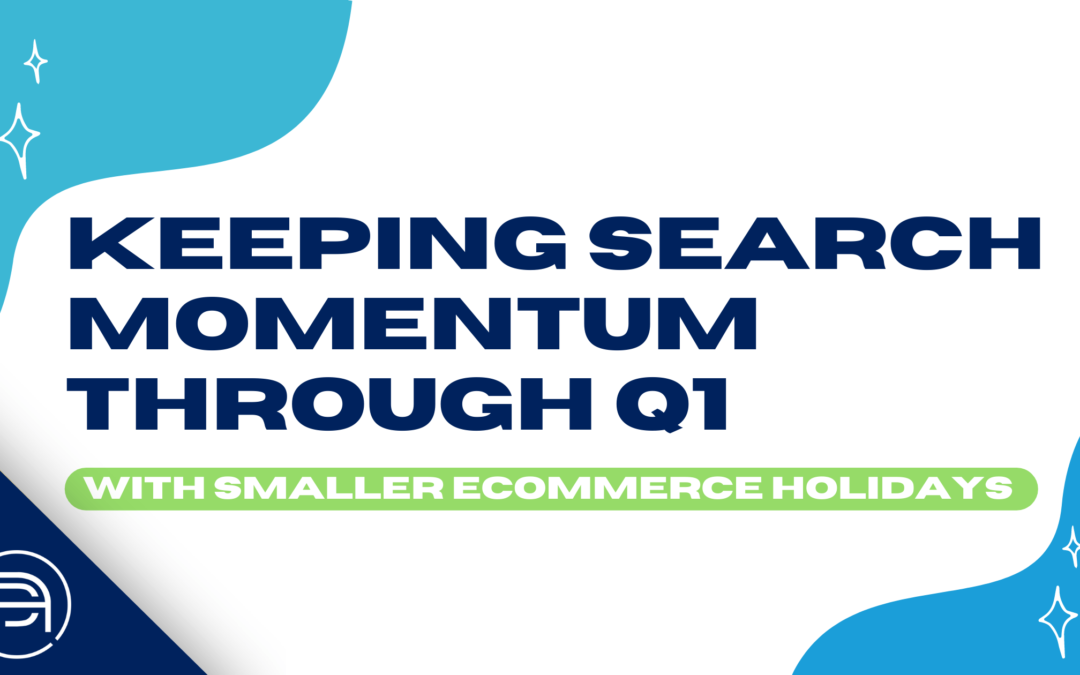 KEEPING SEARCH MOMENTUM THROUGH Q1

WITH SMALLER ECOMMERCE HOLIDAYS